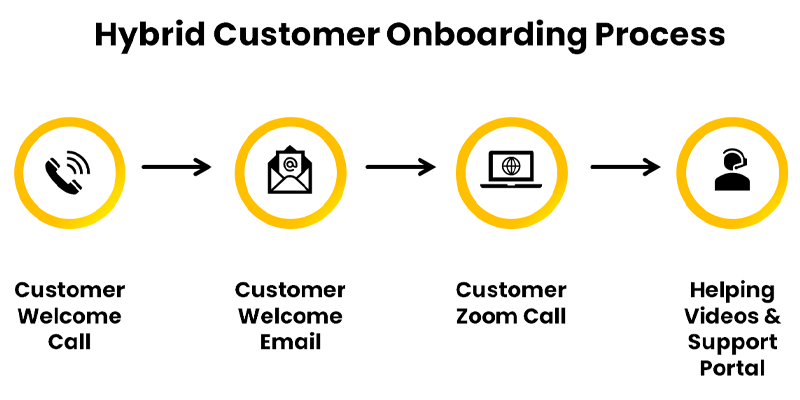 Hybrid Customer Onboarding Process

Customer Welcome Call

Customer Welcome Email

Customer Zoom Call

Helping Videos & Support Portal